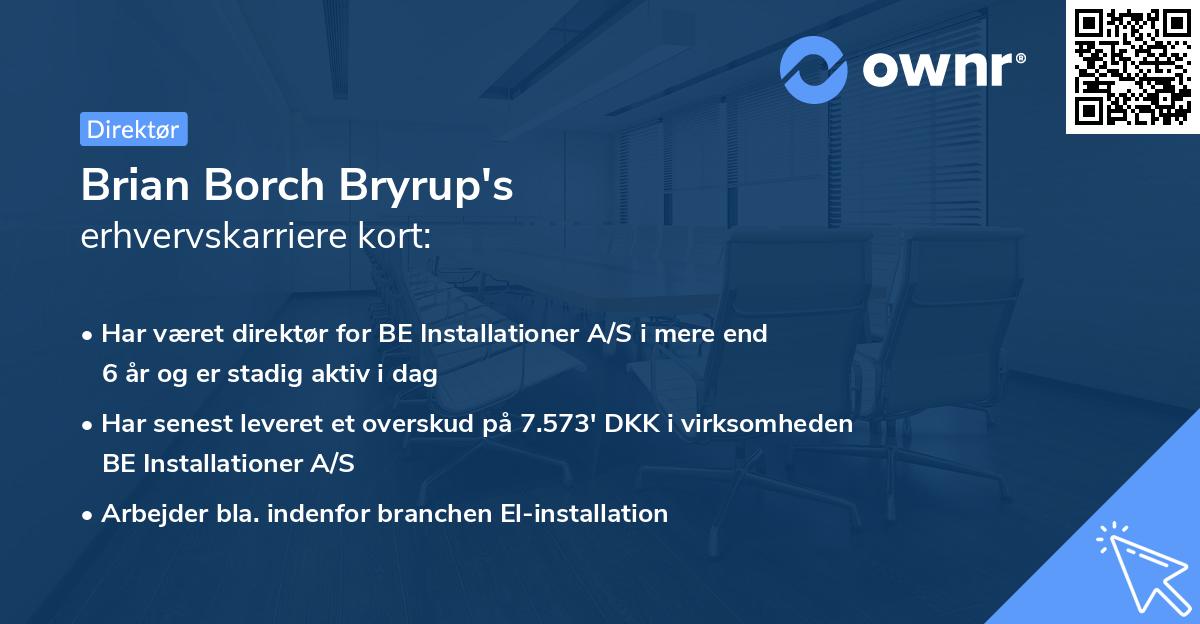 ownr®

Direktør

Brian Borch Bryrup's
erhvervskarriere kort:

• Har været direktør for BE Installationer A/S i mere end 6 år og er stadig aktiv i dag

• Har senest leveret et overskud på 7.573' DKK i virksomheden BE Installationer A/S

• Arbejder bla. indenfor branchen El-installation